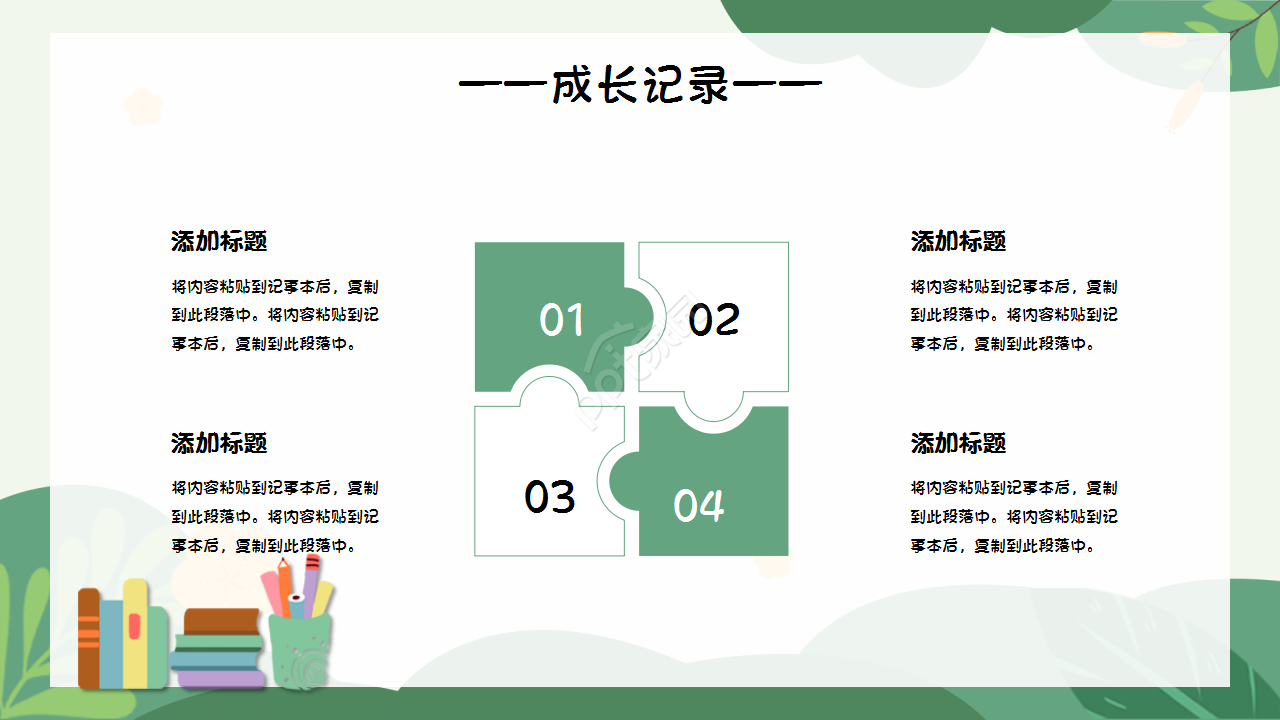 ——成长记录——

添加标题

将内容粘贴到记事本后，复制到此段落中。将内容粘贴到记事本后，复制到此段落中。

添加标题

将内容粘贴到记事本后，复制到此段落中。将内容粘贴到记事本后，复制到此段落中。

01

02

03

04

添加标题

将内容粘贴到记事本后，复制到此段落中。将内容粘贴到记事本后，复制到此段落中。

添加标题

将内容粘贴到记事本后，复制到此段落中。将内容粘贴到记事本后，复制到此段落中。